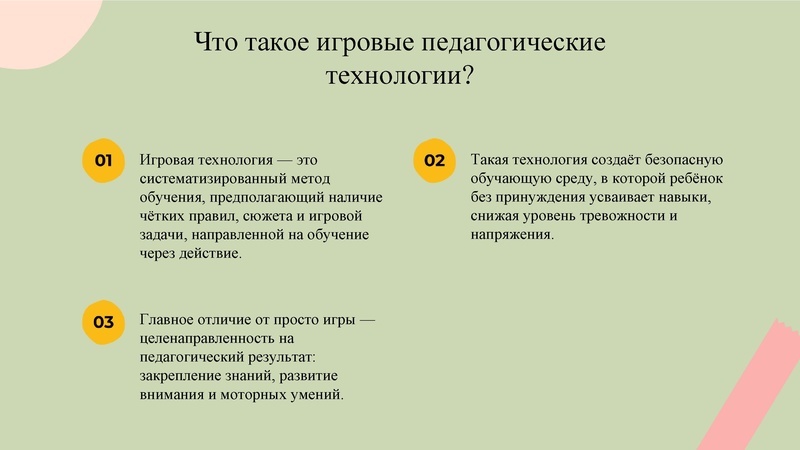 Что такое игровые педагогические технологии?

01

Игровая технология — это систематизированный метод обучения, предполагающий наличие чётких правил, сюжета и игровой задачи, направленной на обучение через действие.

02

Такая технология создаёт безопасную обучающую среду, в которой ребёнок без принуждения усваивает навыки, снижая уровень тревожности и напряжения.

03

Главное отличие от просто игры — целенаправленность на педагогический результат: закрепление знаний, развитие внимания и моторных умений.